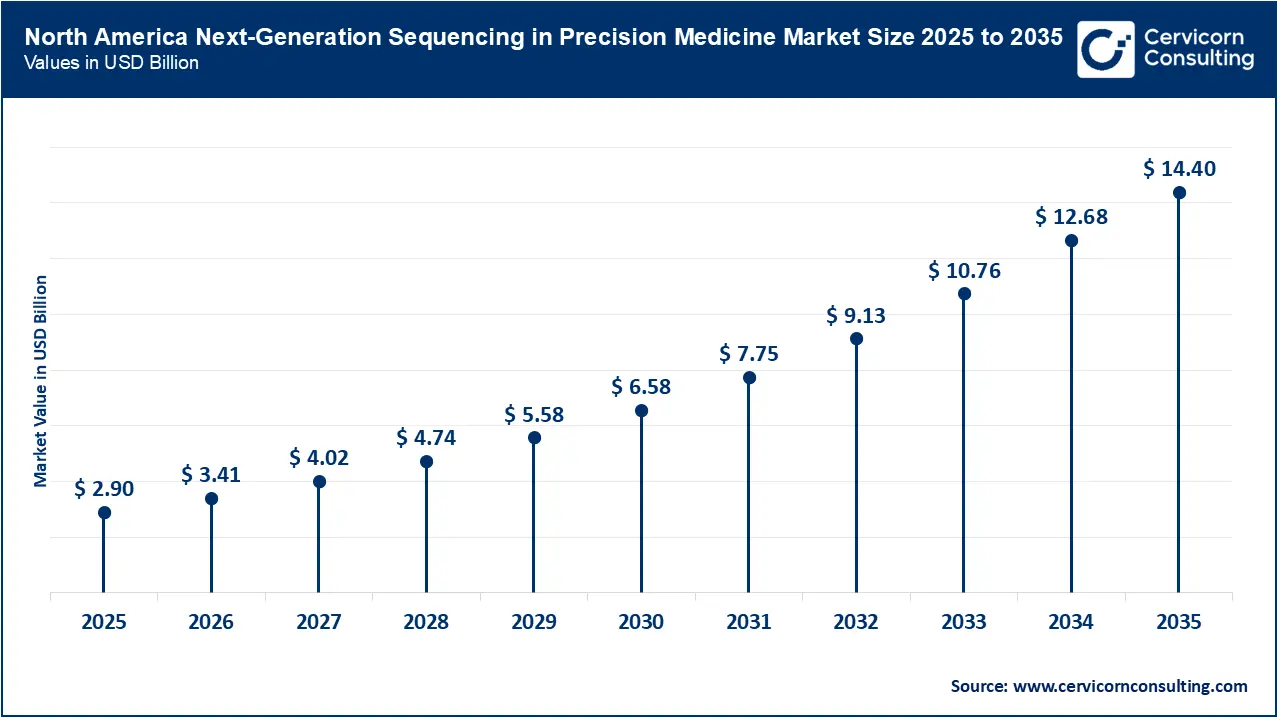 North America Next-Generation Sequencing in Precision Medicine Market Size 2025 to 2035
Values in USD Billion

Cervicorn Consulting

Market Value in USD Billion

$ 2.90
$ 3.41
$ 4.02
$ 4.74
$ 5.58
$ 6.58
$ 7.75
$ 9.13
$ 10.76
$ 12.68
$ 14.40

2025 2026 2027 2028 2029 2030 2031 2032 2033 2034 2035

Source: www.cervicornconsulting.com